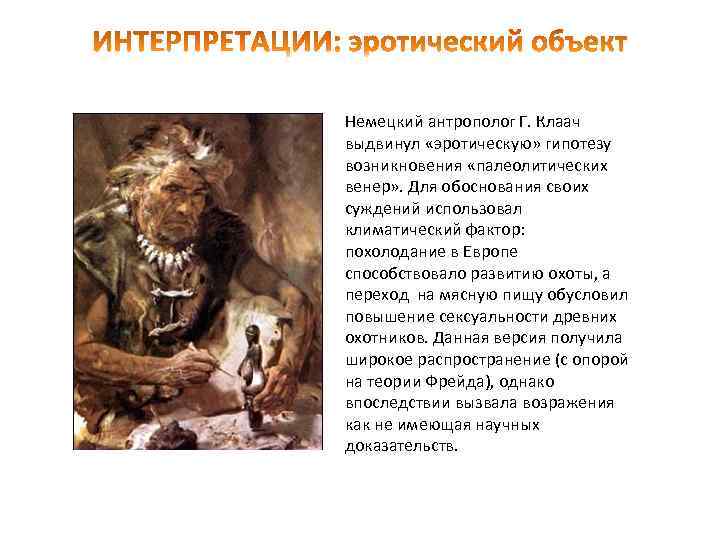 ИНТЕРПРЕТАЦИИ: эротический объект

Немецкий антрополог Г. Клаач выдвинул «эротическую» гипотезу возникновения «палеолитических венер». Для обоснования своих суждений использовал климатический фактор: похолодание в Европе способствовало развитию охоты, а переход на мясную пищу обусловил повышение сексуальности древних охотников. Данная версия получила широкое распространение (с опорой на теории Фрейда), однако впоследствии вызвала возражения как не имеющая научных доказательств.